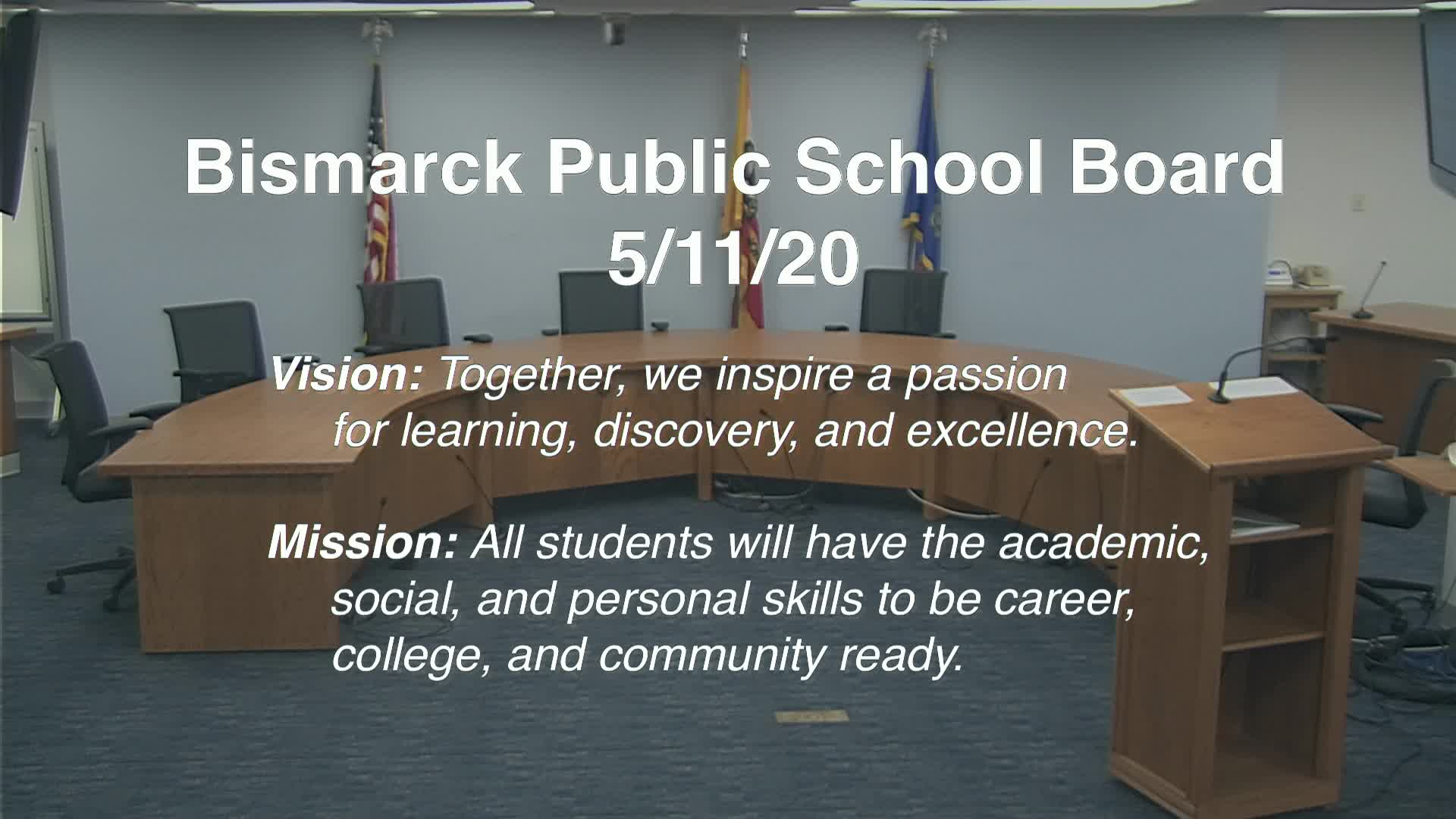 Bismarck Public School Board
5/11/20

Vision: Together, we inspire a passion for learning, discovery, and excellence.

Mission: All students will have the academic, social, and personal skills to be career, college, and community ready.